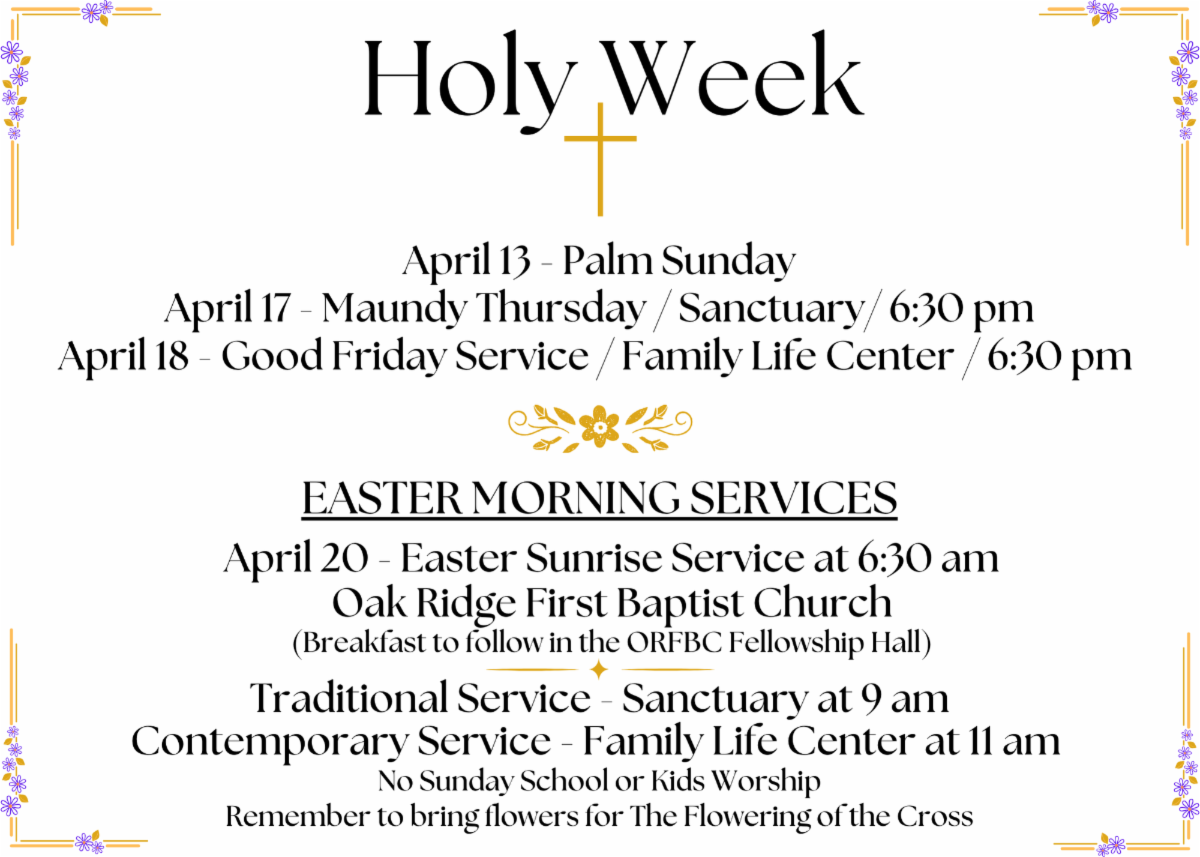 Holy Week

April 13 - Palm Sunday
April 17 - Maundy Thursday / Sanctuary/ 6:30 pm
April 18 - Good Friday Service / Family Life Center / 6:30 pm

EASTER MORNING SERVICES

April 20 - Easter Sunrise Service at 6:30 am
Oak Ridge First Baptist Church
(Breakfast to follow in the ORFBC Fellowship Hall)

Traditional Service - Sanctuary at 9 am
Contemporary Service - Family Life Center at 11 am
No Sunday School or Kids Worship
Remember to bring flowers for The Flowering of the Cross